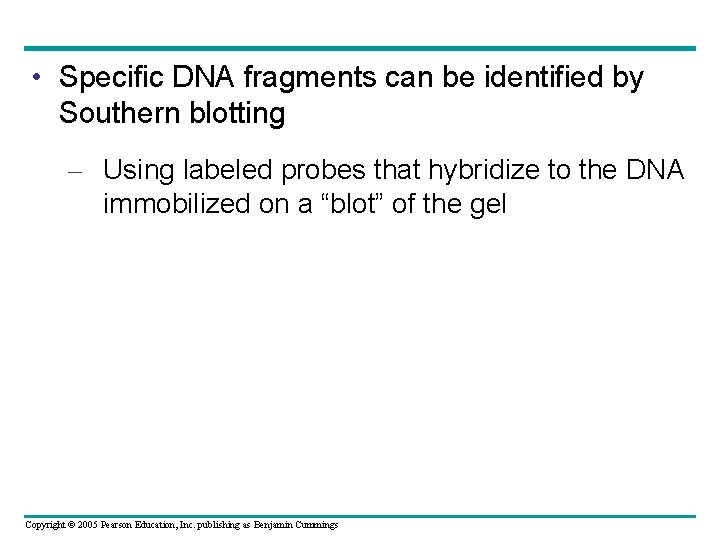 • Specific DNA fragments can be identified by Southern blotting

– Using labeled probes that hybridize to the DNA immobilized on a “blot” of the gel

Copyright © 2005 Pearson Education, Inc. publishing as Benjamin Cummings